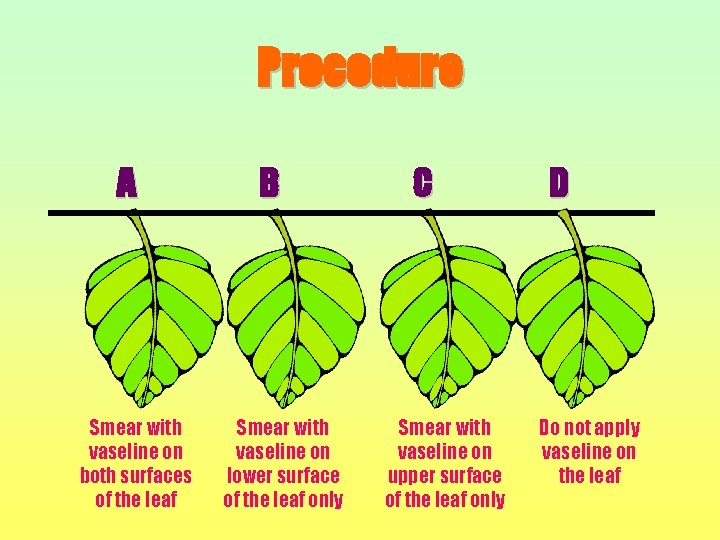 Procedure

A

B

C

D

Smear with vaseline on both surfaces of the leaf

Smear with vaseline on lower surface of the leaf only

Smear with vaseline on upper surface of the leaf only

Do not apply vaseline on the leaf